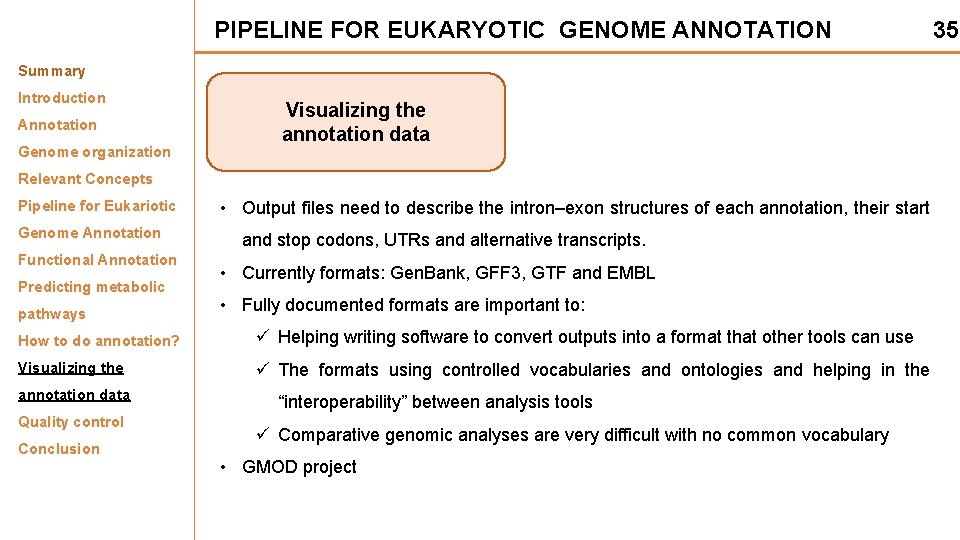 PIPELINE FOR EUKARYOTIC GENOME ANNOTATION

35

Summary
Introduction
Annotation
Genome organization
Relevant Concepts
Pipeline for Eukariotic Genome Annotation
Functional Annotation
Predicting metabolic pathways
How to do annotation?
Visualizing the annotation data
Quality control
Conclusion

Visualizing the annotation data

• Output files need to describe the intron–exon structures of each annotation, their start and stop codons, UTRs and alternative transcripts.
• Currently formats: GenBank, GFF3, GTF and EMBL
• Fully documented formats are important to:
✓ Helping writing software to convert outputs into a format that other tools can use
✓ The formats using controlled vocabularies and ontologies and helping in the "interoperability" between analysis tools
✓ Comparative genomic analyses are very difficult with no common vocabulary
• GMOD project